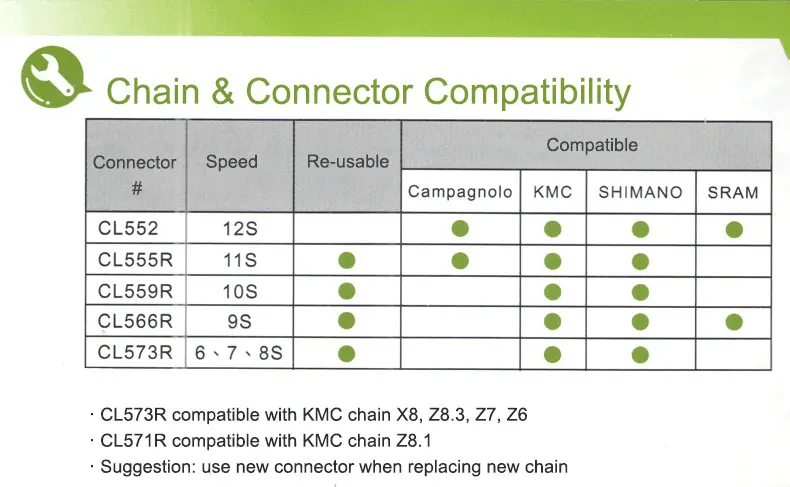 Chain & Connector Compatibility

| Connector # | Speed | Re-usable | Compatible: Campagnolo | Compatible: KMC | Compatible: SHIMANO | Compatible: SRAM |
|---|---|---|---|---|---|---|
| CL552 | 12S | | ● | ● | ● | ● |
| CL555R | 11S | ● | ● | ● | ● | |
| CL559R | 10S | ● | | ● | ● | |
| CL566R | 9S | ● | | ● | ● | ● |
| CL573R | 6、7、8S | ● | | ● | ● | |

· CL573R compatible with KMC chain X8, Z8.3, Z7, Z6
· CL571R compatible with KMC chain Z8.1
· Suggestion: use new connector when replacing new chain